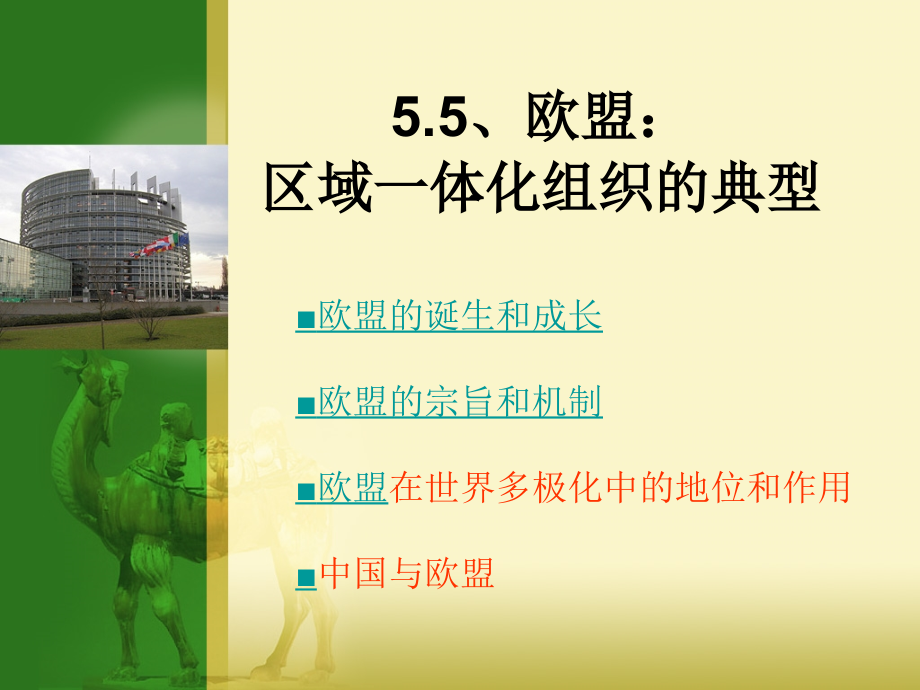 5.5、欧盟：
区域一体化组织的典型

■欧盟的诞生和成长

■欧盟的宗旨和机制

■欧盟在世界多极化中的地位和作用

■中国与欧盟